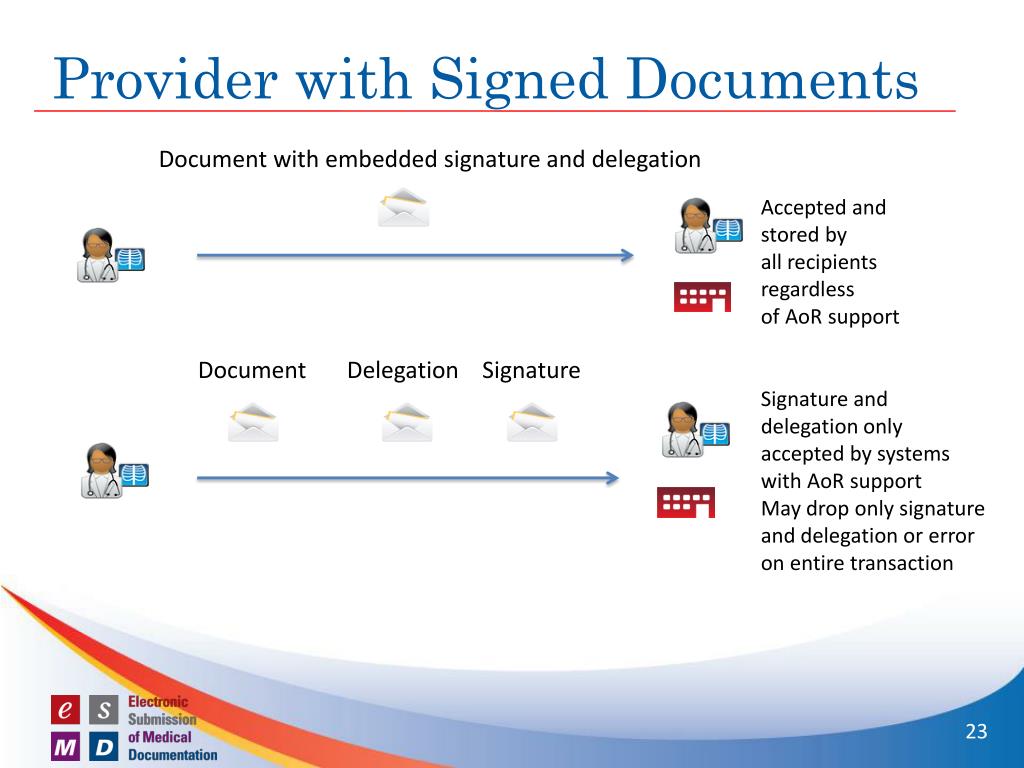 Provider with Signed Documents

Document with embedded signature and delegation

Accepted and stored by all recipients regardless of AoR support

Document Delegation Signature

Signature and delegation only accepted by systems with AoR support
May drop only signature and delegation or error on entire transaction

e S M D Electronic Submission of Medical Documentation

23